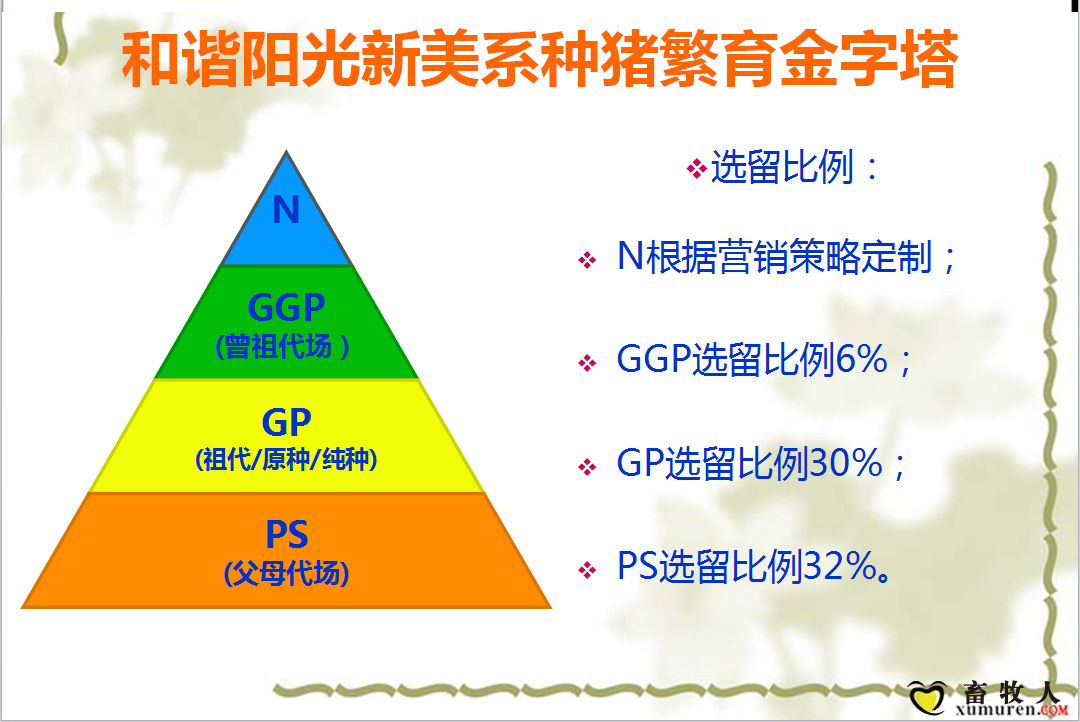 和谐阳光新美系种猪繁育金字塔

N

GGP
(曾祖代场 )

GP
(祖代/原种/纯种)

PS
(父母代场)

❖选留比例：

❖ N根据营销策略定制；

❖ GGP选留比例6%；

❖ GP选留比例30%；

❖ PS选留比例32%。

畜牧人
xumuren.COM